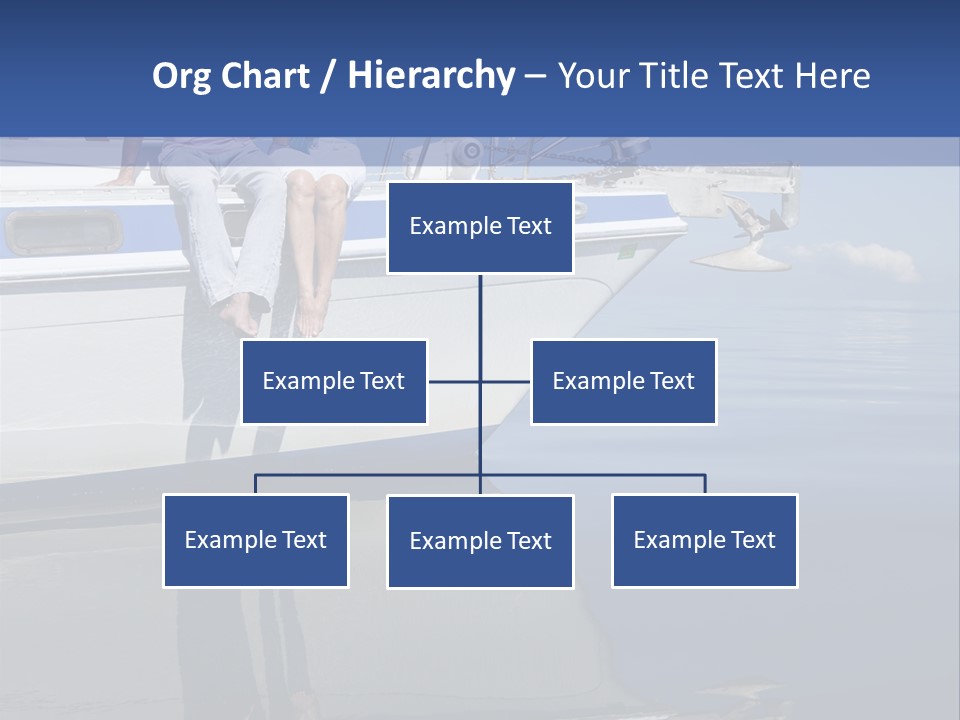 Org Chart / Hierarchy – Your Title Text Here

Example Text

Example Text

Example Text

Example Text

Example Text

Example Text